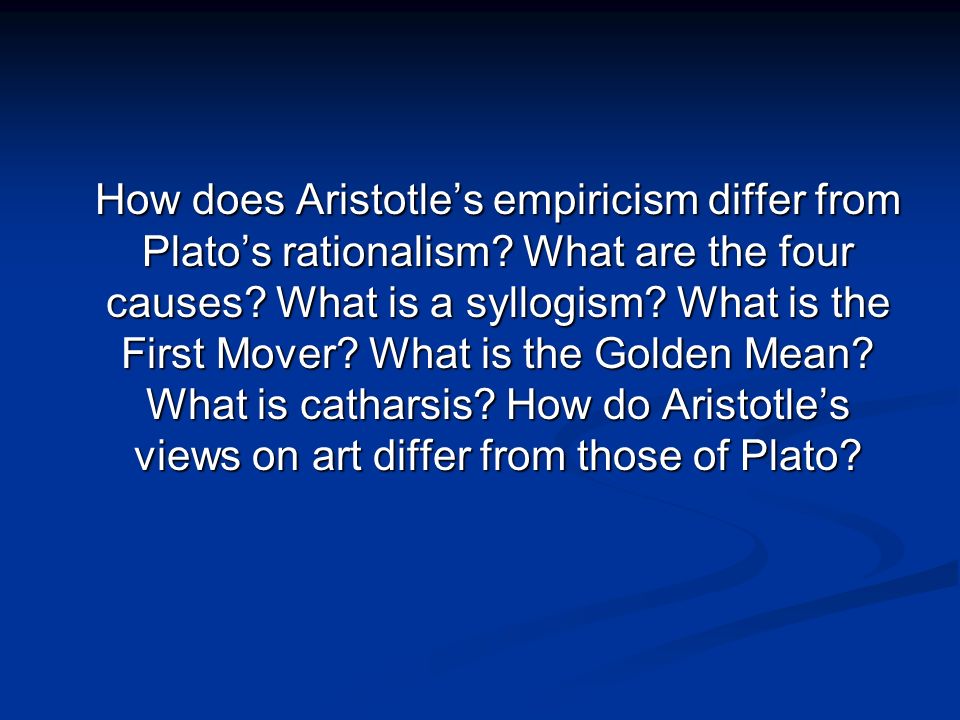 How does Aristotle’s empiricism differ from Plato’s rationalism? What are the four causes? What is a syllogism? What is the First Mover? What is the Golden Mean? What is catharsis? How do Aristotle’s views on art differ from those of Plato?